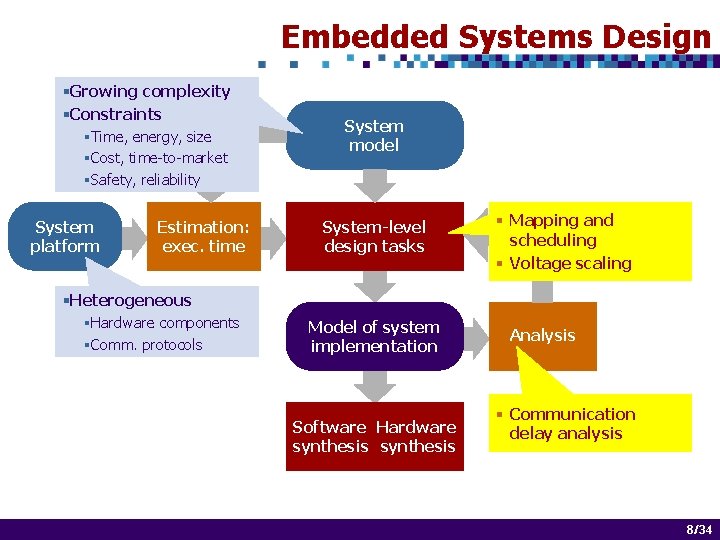 Embedded Systems Design

▪Growing complexity
▪Constraints
▪Time, energy, size
▪Cost, time-to-market
▪Safety, reliability

System model

System platform

Estimation: exec. time

System-level design tasks

▪ Mapping and scheduling
▪ Voltage scaling

▪Heterogeneous
▪Hardware components
▪Comm. protocols

Model of system implementation

Analysis

Software synthesis

Hardware synthesis

▪ Communication delay analysis

8/34